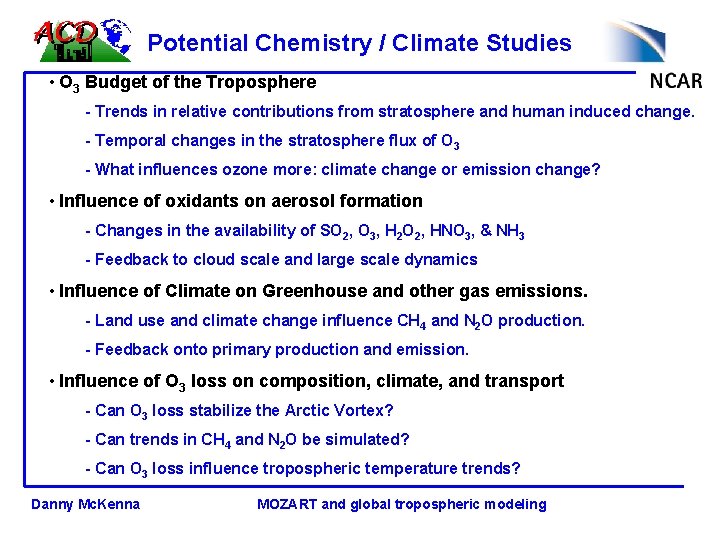 ACD

Potential Chemistry / Climate Studies

NCAR

• $O_3$ Budget of the Troposphere

- Trends in relative contributions from stratosphere and human induced change.

- Temporal changes in the stratosphere flux of $O_3$

- What influences ozone more: climate change or emission change?

• Influence of oxidants on aerosol formation

- Changes in the availability of $SO_2$, $O_3$, $H_2O_2$, $HNO_3$, & $NH_3$

- Feedback to cloud scale and large scale dynamics

• Influence of Climate on Greenhouse and other gas emissions.

- Land use and climate change influence $CH_4$ and $N_2O$ production.

- Feedback onto primary production and emission.

• Influence of $O_3$ loss on composition, climate, and transport

- Can $O_3$ loss stabilize the Arctic Vortex?

- Can trends in $CH_4$ and $N_2O$ be simulated?

- Can $O_3$ loss influence tropospheric temperature trends?

Danny McKenna

MOZART and global tropospheric modeling